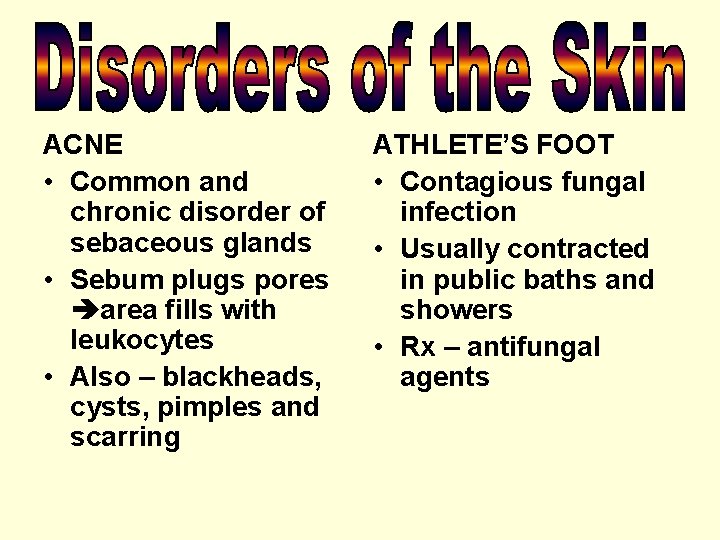 Disorders of the Skin

ACNE
• Common and chronic disorder of sebaceous glands
• Sebum plugs pores ➔area fills with leukocytes
• Also – blackheads, cysts, pimples and scarring

ATHLETE'S FOOT
• Contagious fungal infection
• Usually contracted in public baths and showers
• Rx – antifungal agents